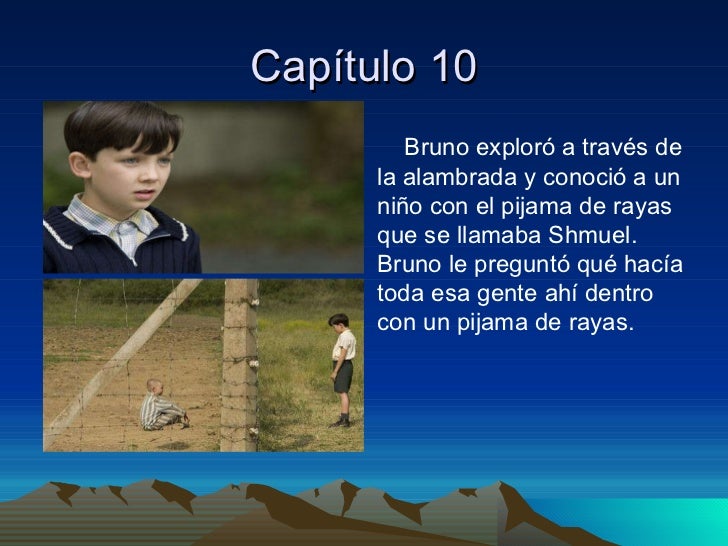 Capítulo 10

Bruno exploró a través de la alambrada y conoció a un niño con el pijama de rayas que se llamaba Shmuel. Bruno le preguntó qué hacía toda esa gente ahí dentro con un pijama de rayas.